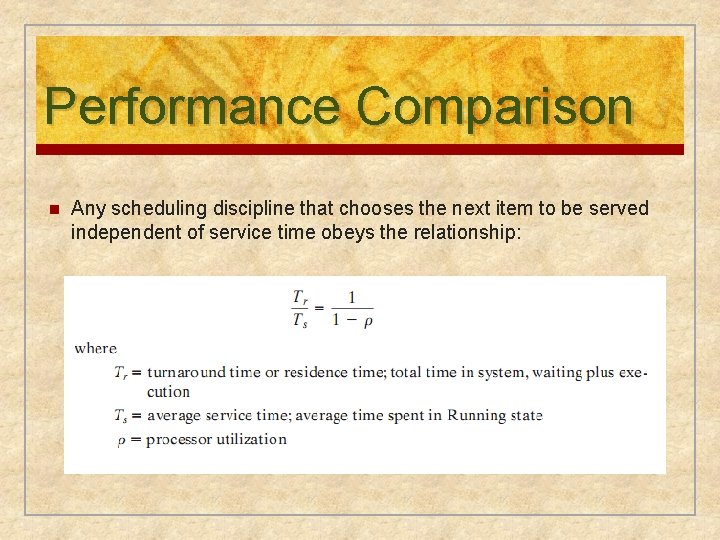 Performance Comparison

Any scheduling discipline that chooses the next item to be served independent of service time obeys the relationship:

$\frac{T_r}{T_s} = \frac{1}{1 - \rho}$

where

$T_r$ = turnaround time or residence time; total time in system, waiting plus execution

$T_s$ = average service time; average time spent in Running state

$\rho$ = processor utilization